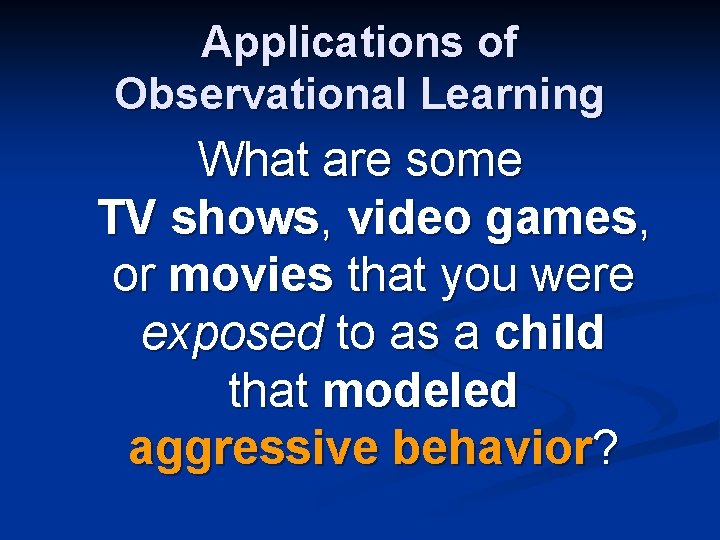 Applications of Observational Learning

What are some TV shows, video games, or movies that you were exposed to as a child that modeled aggressive behavior?